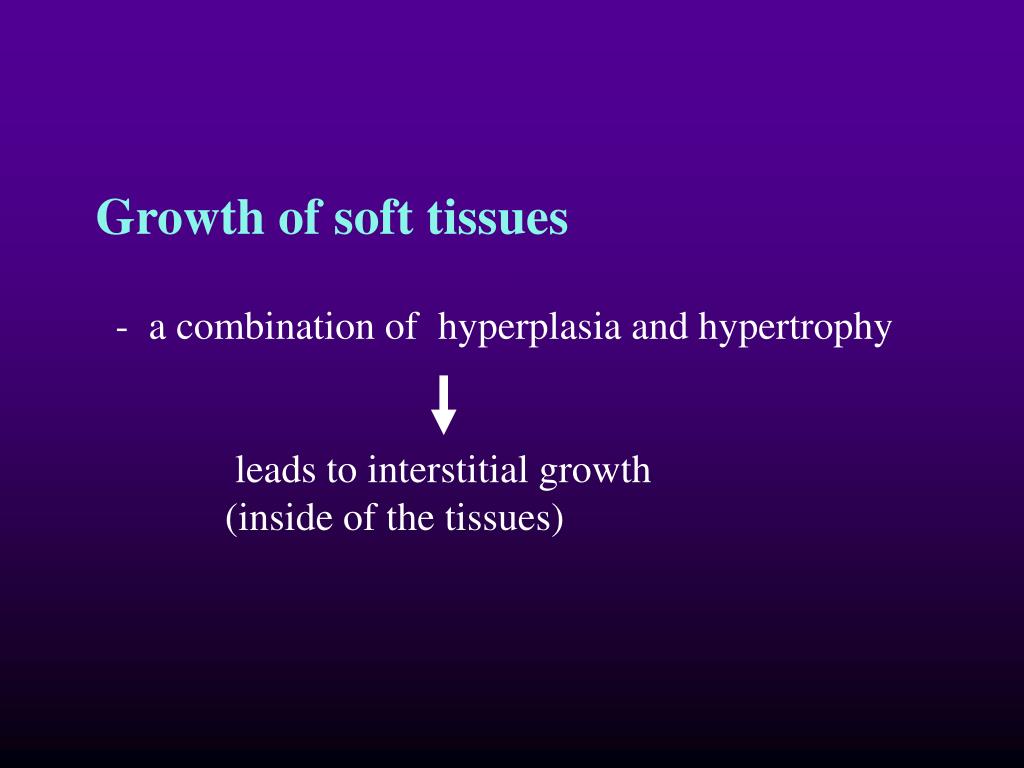 Growth of soft tissues

- a combination of hyperplasia and hypertrophy

leads to interstitial growth
(inside of the tissues)